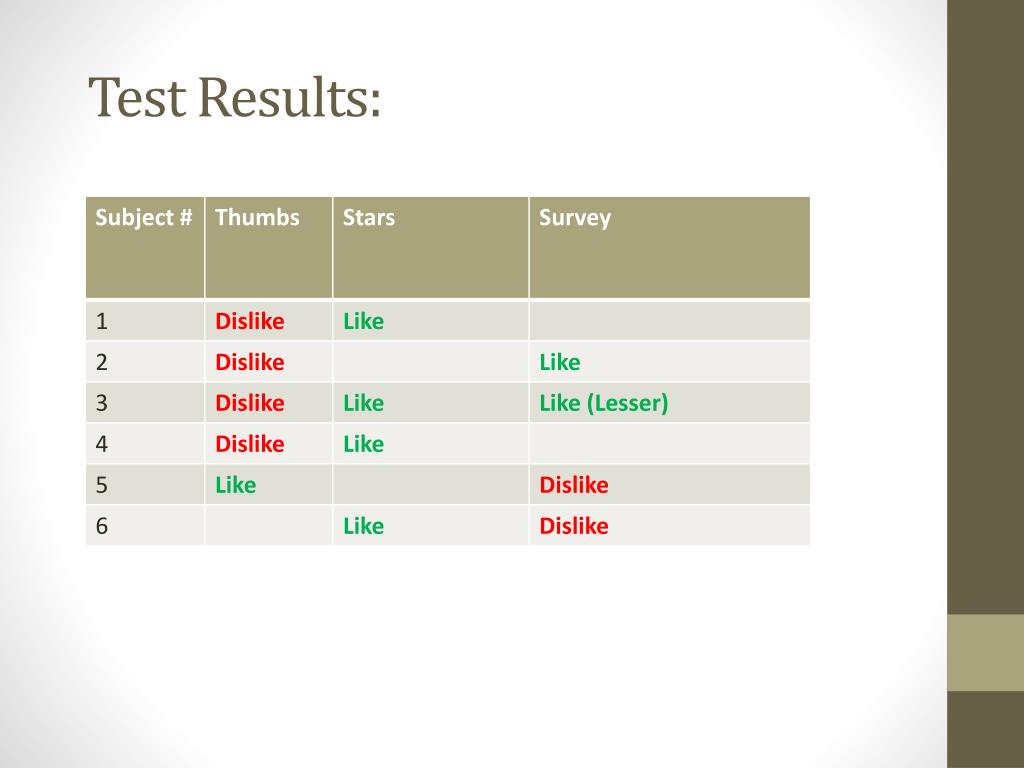 Test Results:

| Subject # | Thumbs | Stars | Survey |
|---|---|---|---|
| 1 | Dislike | Like | |
| 2 | Dislike | | Like |
| 3 | Dislike | Like | Like (Lesser) |
| 4 | Dislike | Like | |
| 5 | Like | | Dislike |
| 6 | | Like | Dislike |